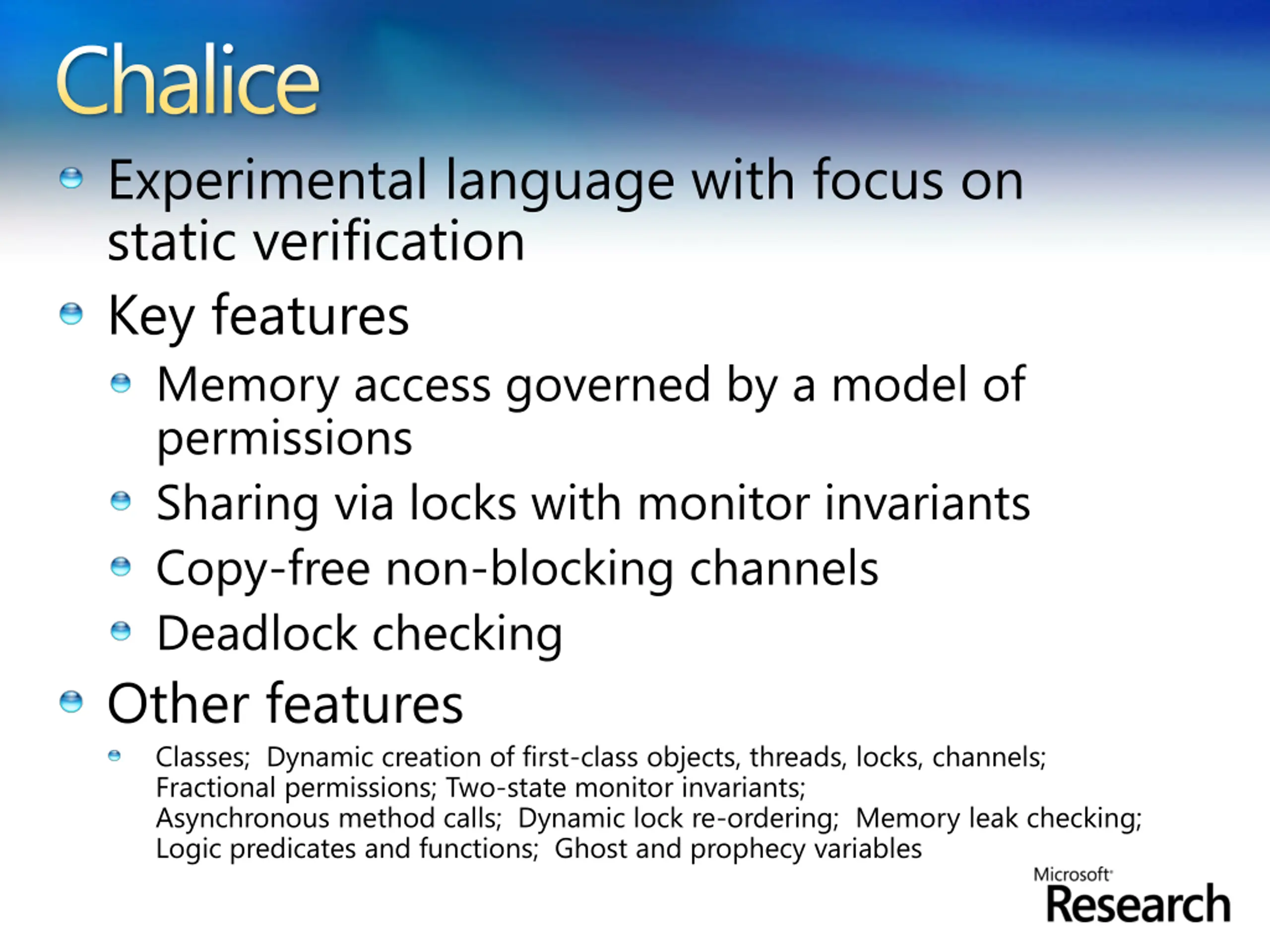 Chalice

Experimental language with focus on static verification

Key features

Memory access governed by a model of permissions

Sharing via locks with monitor invariants

Copy-free non-blocking channels

Deadlock checking

Other features

Classes; Dynamic creation of first-class objects, threads, locks, channels; Fractional permissions; Two-state monitor invariants; Asynchronous method calls; Dynamic lock re-ordering; Memory leak checking; Logic predicates and functions; Ghost and prophecy variables

Microsoft Research